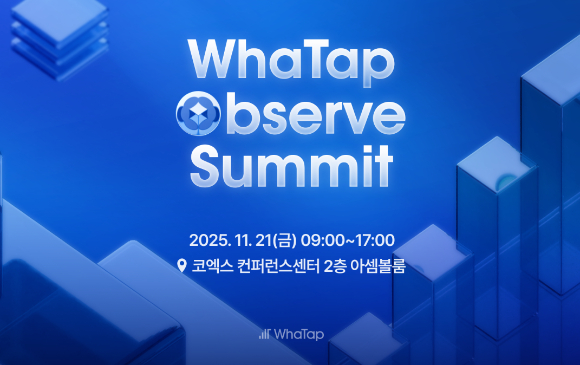 WhaTap
Observe
Summit

2025. 11. 21(금) 09:00~17:00
코엑스 컨퍼런스센터 2층 아셈볼룸

WhaTap